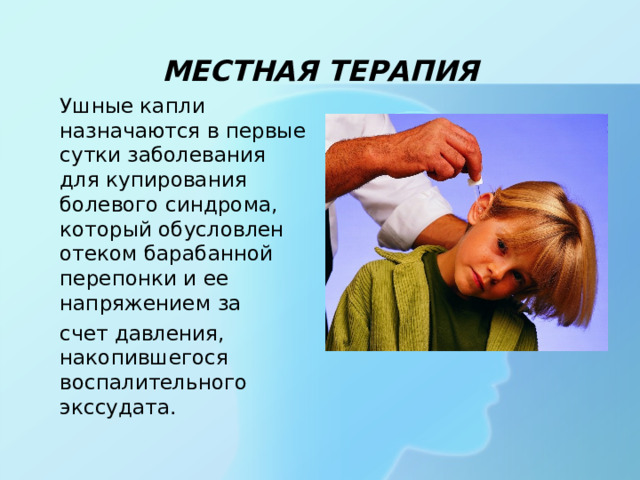 МЕСТНАЯ ТЕРАПИЯ

Ушные капли назначаются в первые сутки заболевания для купирования болевого синдрома, который обусловлен отеком барабанной перепонки и ее напряжением за

счет давления, накопившегося воспалительного экссудата.